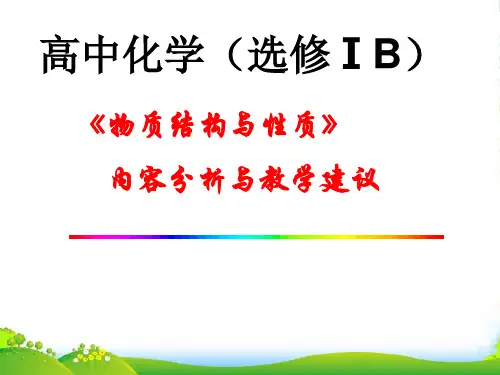 高中化学（选修ⅠB）

《物质结构与性质》

内容分析与教学建议